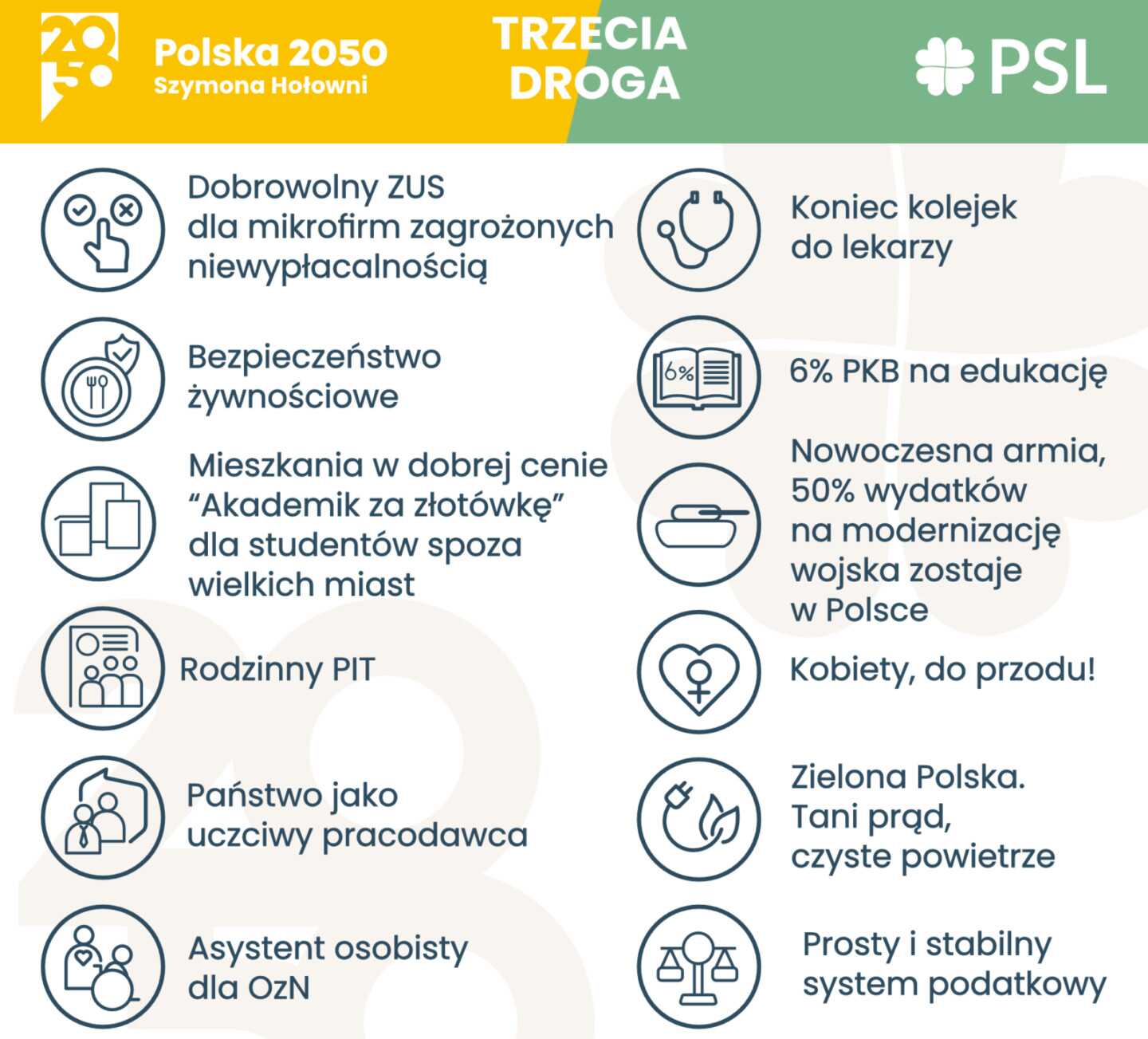 2050

Polska 2050
Szymona Hołowni

TRZECIA DROGA

PSL

Dobrowolny ZUS dla mikrofirm zagrożonych niewypłacalnością

Bezpieczeństwo żywnościowe

Mieszkania w dobrej cenie “Akademik za złotówkę” dla studentów spoza wielkich miast

Rodzinny PIT

Państwo jako uczciwy pracodawca

Asystent osobisty dla OzN

Koniec kolejek do lekarzy

6%

6% PKB na edukację

Nowoczesna armia, 50% wydatków na modernizację wojska zostaje w Polsce

Kobiety, do przodu!

Zielona Polska. Tani prąd, czyste powietrze

Prosty i stabilny system podatkowy